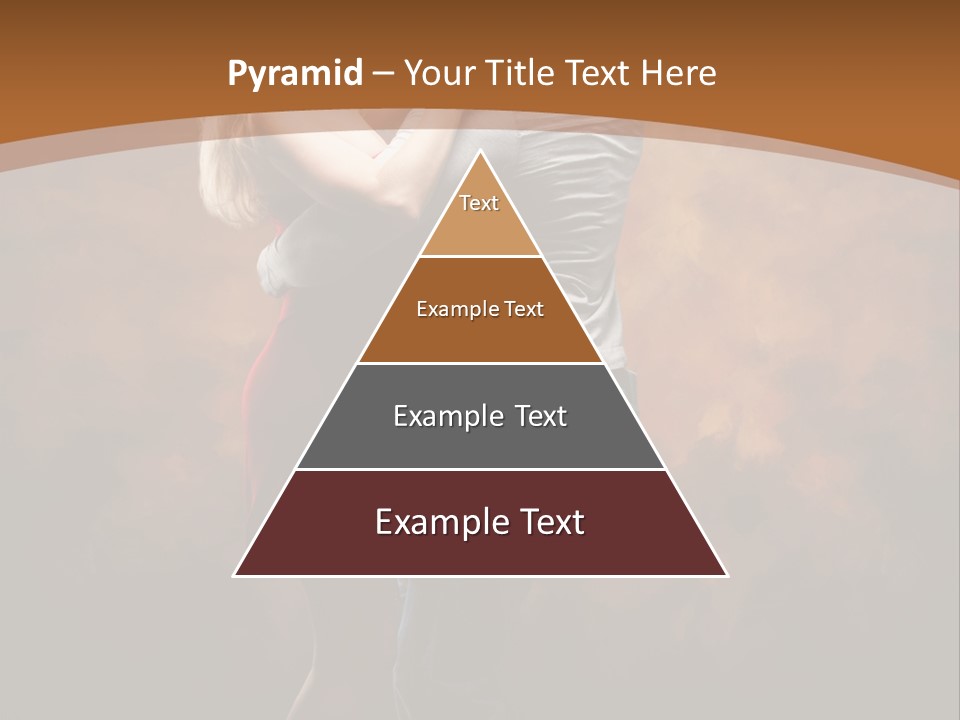 Pyramid – Your Title Text Here

Text

Example Text

Example Text

Example Text